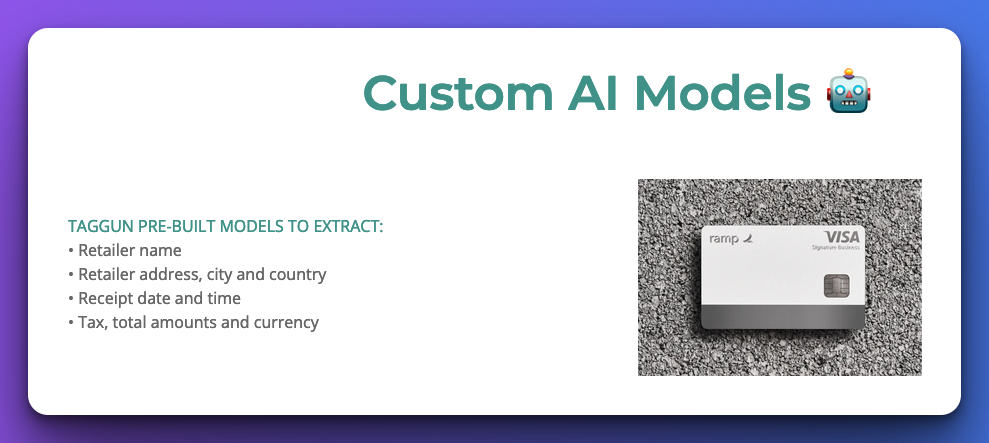 Custom AI Models 🤖

TAGGUN PRE-BUILT MODELS TO EXTRACT:
• Retailer name
• Retailer address, city and country
• Receipt date and time
• Tax, total amounts and currency

ramp

VISA
Signature Business